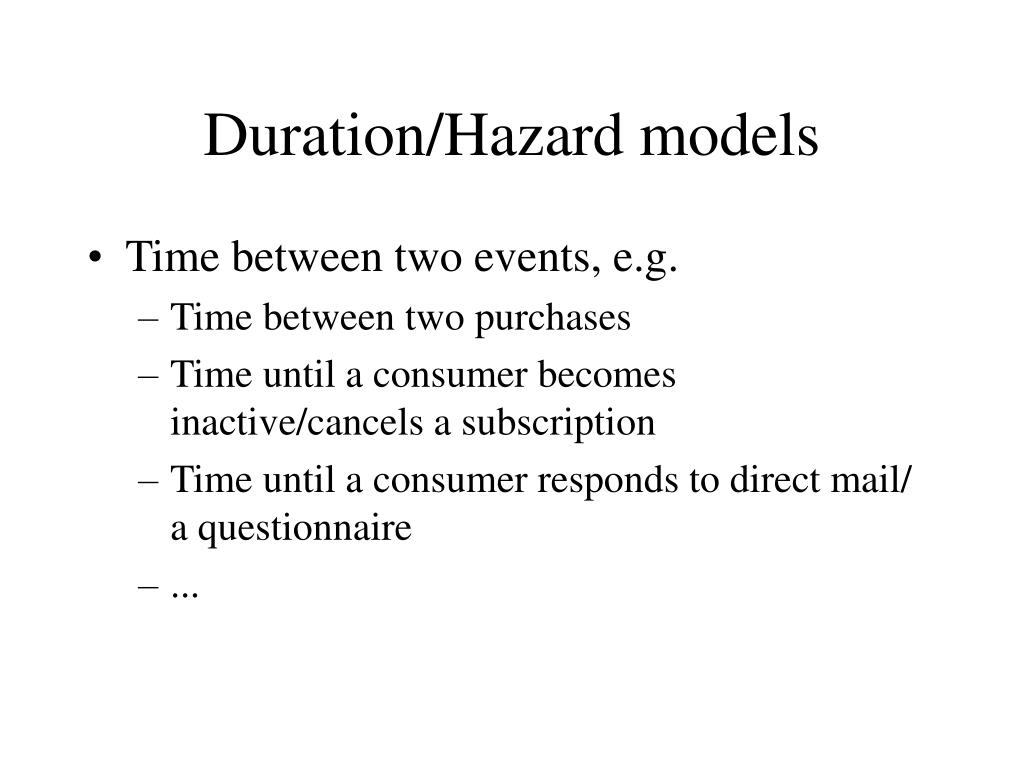 Duration/Hazard models

• Time between two events, e.g.
– Time between two purchases
– Time until a consumer becomes inactive/cancels a subscription
– Time until a consumer responds to direct mail/ a questionnaire
– ...